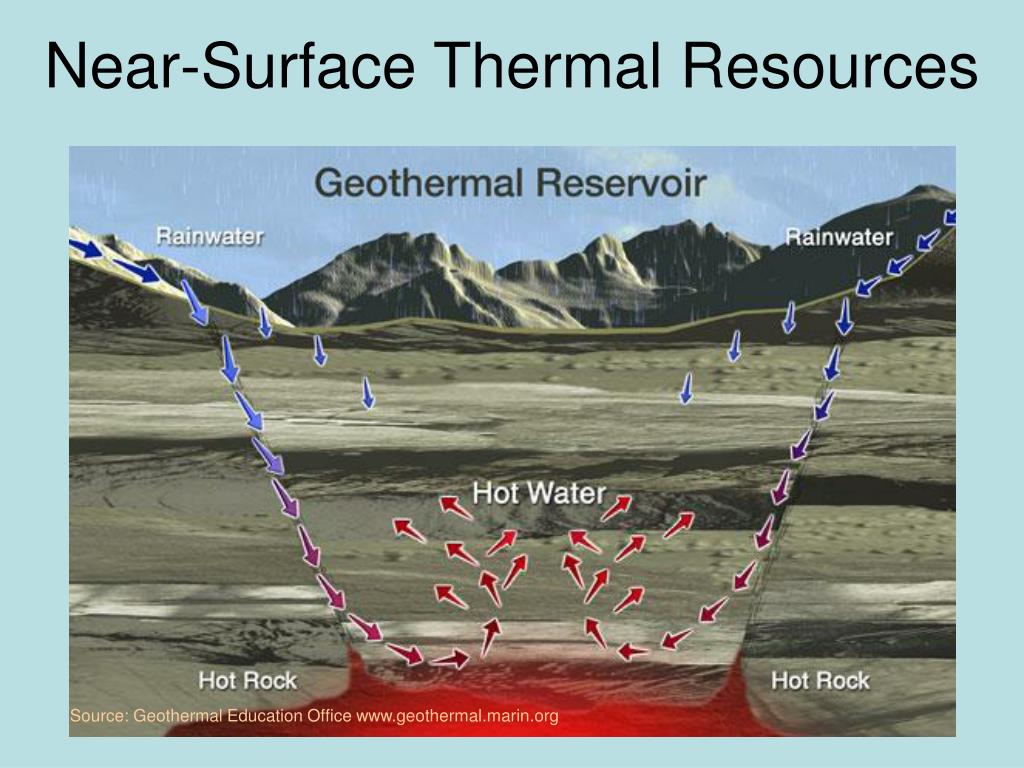 Near-Surface Thermal Resources

Geothermal Reservoir

Rainwater

Rainwater

Hot Water

Hot Rock

Hot Rock

Source: Geothermal Education Office www.geothermal.marin.org